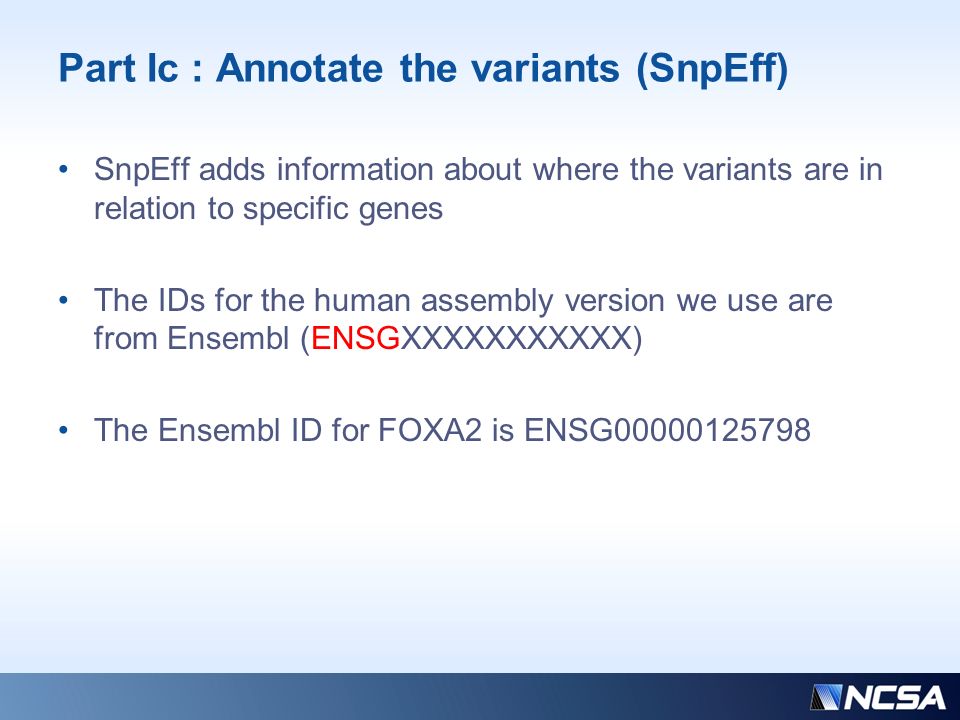 Part Ic : Annotate the variants (SnpEff)

• SnpEff adds information about where the variants are in relation to specific genes

• The IDs for the human assembly version we use are from Ensembl (ENSGXXXXXXXXXXX)

• The Ensembl ID for FOXA2 is ENSG00000125798

NCSA